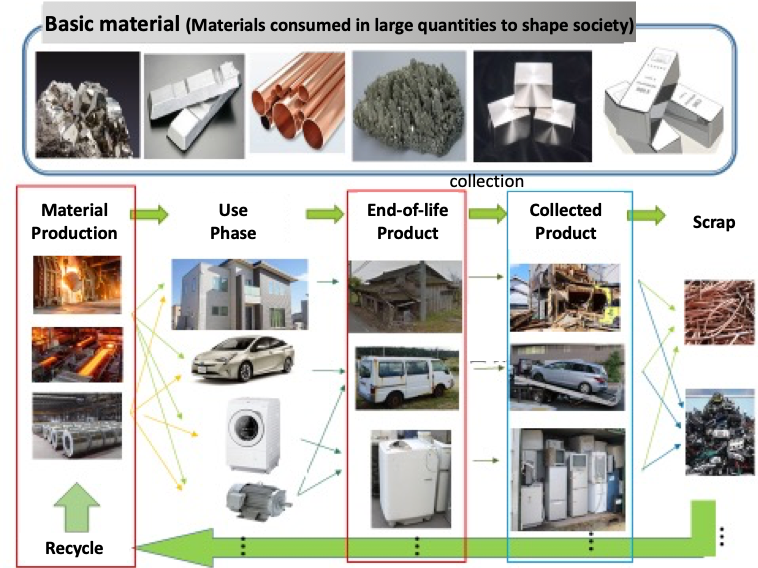 Basic material (Materials consumed in large quantities to shape society)

collection

Material Production

Use Phase

End-of-life Product

Collected Product

Scrap

Recycle